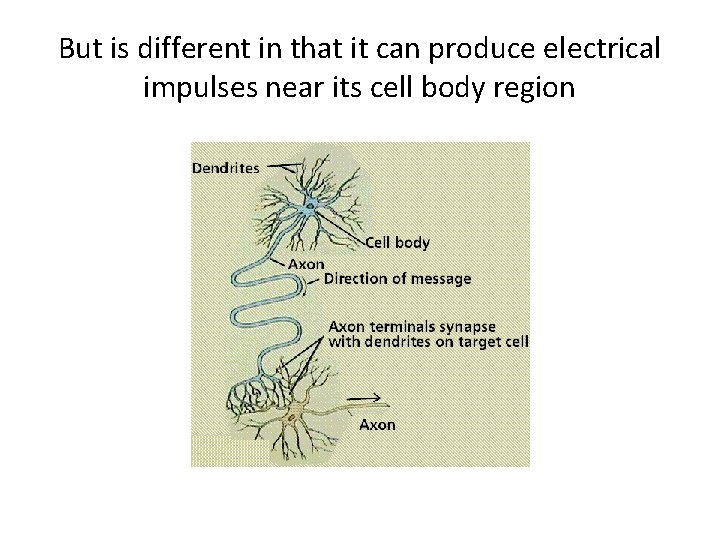 But is different in that it can produce electrical impulses near its cell body region

Dendrites

Cell body

Axon

Direction of message

Axon terminals synapse with dendrites on target cell

Axon